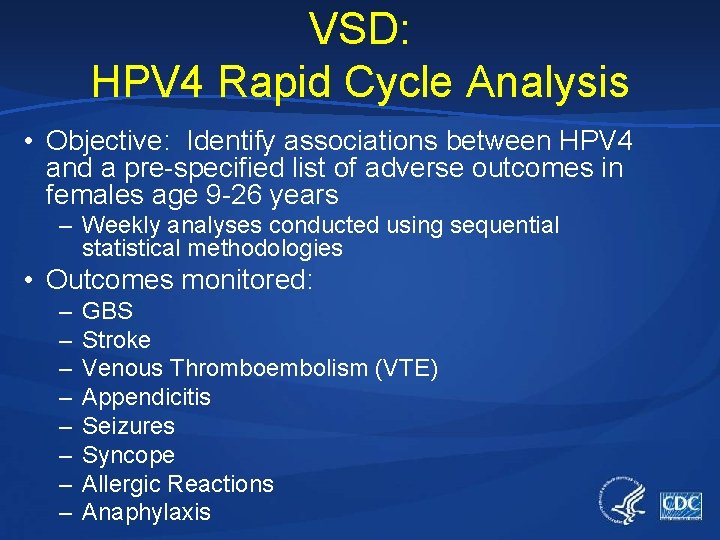 VSD:
HPV4 Rapid Cycle Analysis

• Objective: Identify associations between HPV4 and a pre-specified list of adverse outcomes in females age 9-26 years
– Weekly analyses conducted using sequential statistical methodologies

• Outcomes monitored:
– GBS
– Stroke
– Venous Thromboembolism (VTE)
– Appendicitis
– Seizures
– Syncope
– Allergic Reactions
– Anaphylaxis

CDC